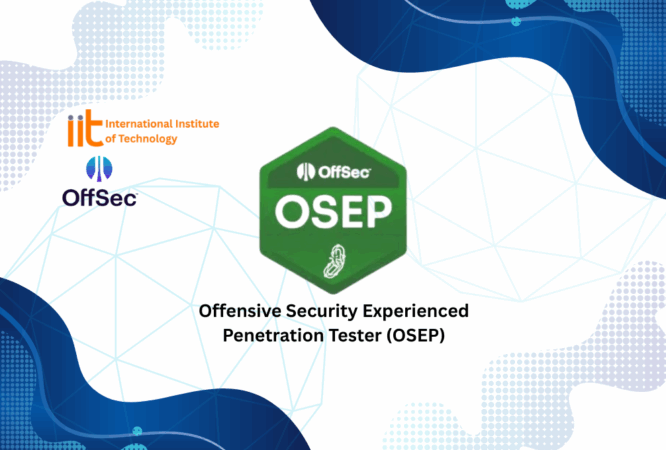 iit International Institute of Technology

OffSec

OffSec

OSEP

Offensive Security Experienced Penetration Tester (OSEP)